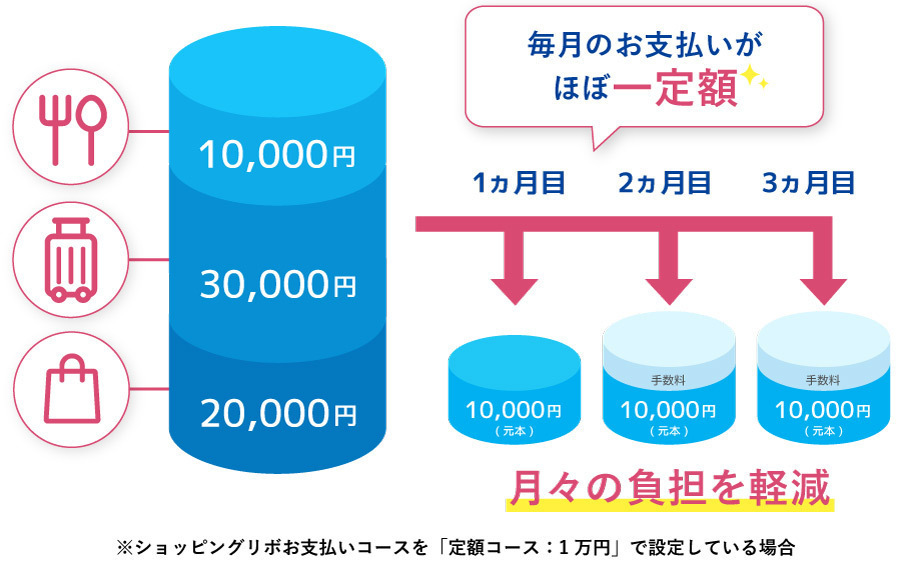 10,000円

30,000円

20,000円

毎月のお支払いが
ほぼ一定額

1ヵ月目　2ヵ月目　3ヵ月目

10,000円
（元本）

手数料
10,000円
（元本）

手数料
10,000円
（元本）

月々の負担を軽減

※ショッピングリボお支払いコースを「定額コース：1万円」で設定している場合